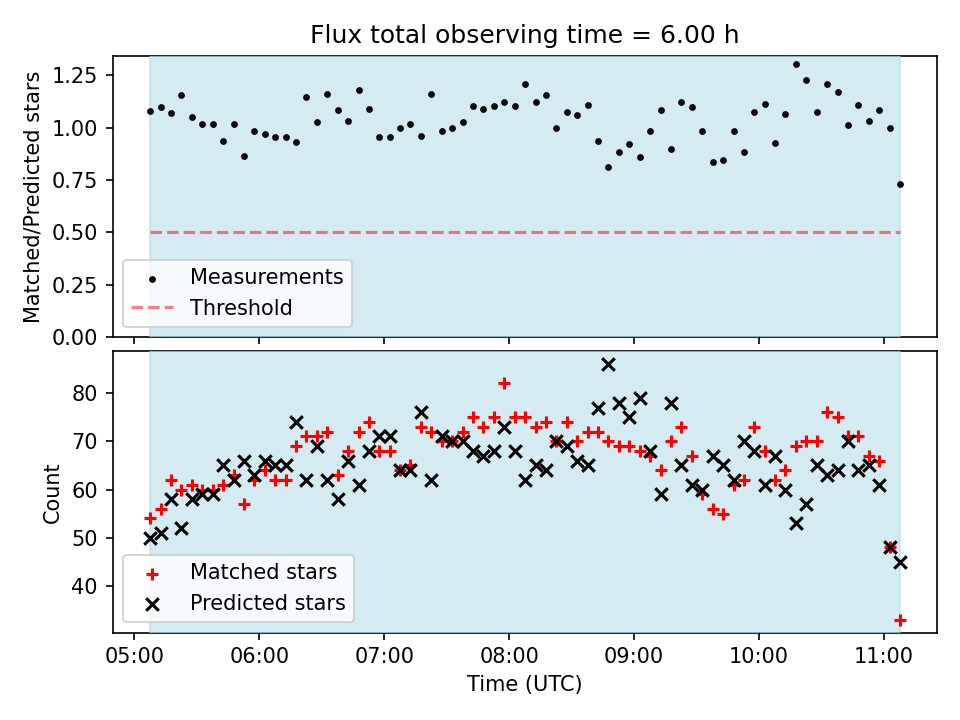 Flux total observing time = 6.00 h

Matched/Predicted stars

1.25
1.00
0.75
0.50
0.25
0.00

Measurements
Threshold

Count

80
70
60
50
40

Matched stars
Predicted stars

05:00
06:00
07:00
08:00
09:00
10:00
11:00

Time (UTC)